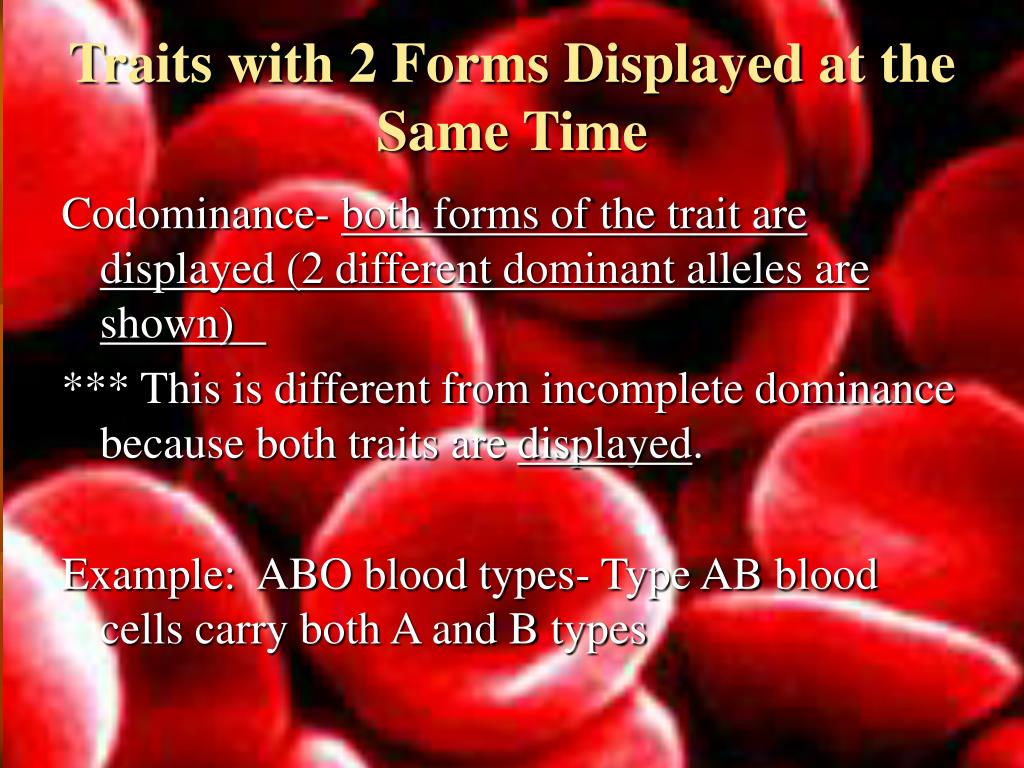 Traits with 2 Forms Displayed at the Same Time

Codominance- both forms of the trait are displayed (2 different dominant alleles are shown)

*** This is different from incomplete dominance because both traits are displayed.

Example: ABO blood types- Type AB blood cells carry both A and B types